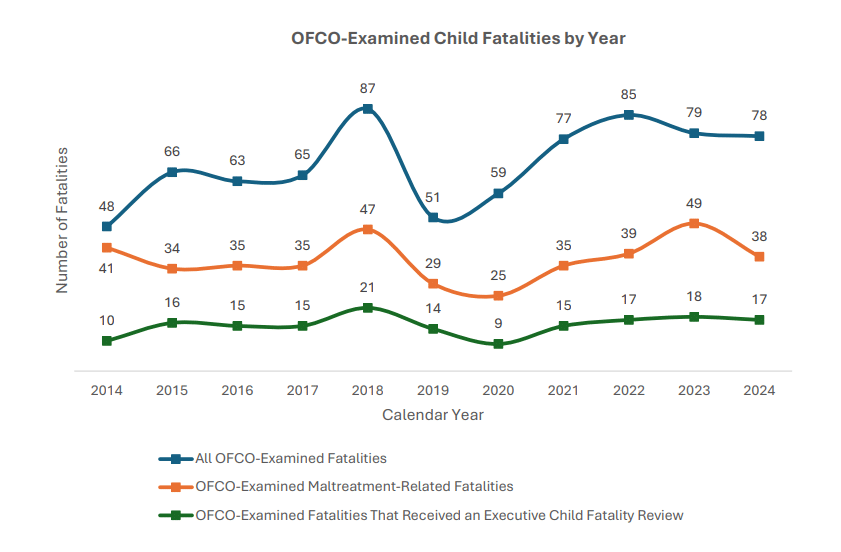 OFCO-Examined Child Fatalities by Year

Number of Fatalities

48
66
63
65
87
51
59
77
85
79
78

41
34
35
35
47
29
25
35
39
49
38

10
16
15
15
21
14
9
15
17
18
17

2014
2015
2016
2017
2018
2019
2020
2021
2022
2023
2024

Calendar Year

All OFCO-Examined Fatalities
OFCO-Examined Maltreatment-Related Fatalities
OFCO-Examined Fatalities That Received an Executive Child Fatality Review